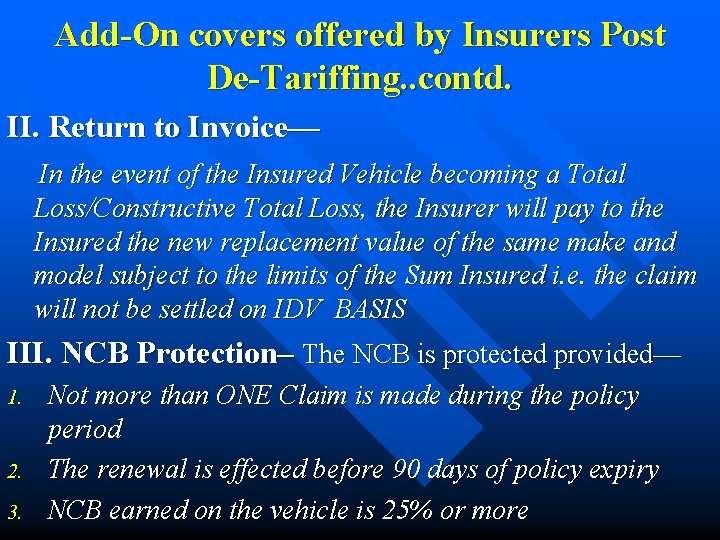 Add-On covers offered by Insurers Post De-Tariffing..contd.

II. Return to Invoice—

In the event of the Insured Vehicle becoming a Total Loss/Constructive Total Loss, the Insurer will pay to the Insured the new replacement value of the same make and model subject to the limits of the Sum Insured i.e. the claim will not be settled on IDV BASIS

III. NCB Protection– The NCB is protected provided—

1. Not more than ONE Claim is made during the policy period
2. The renewal is effected before 90 days of policy expiry
3. NCB earned on the vehicle is 25% or more